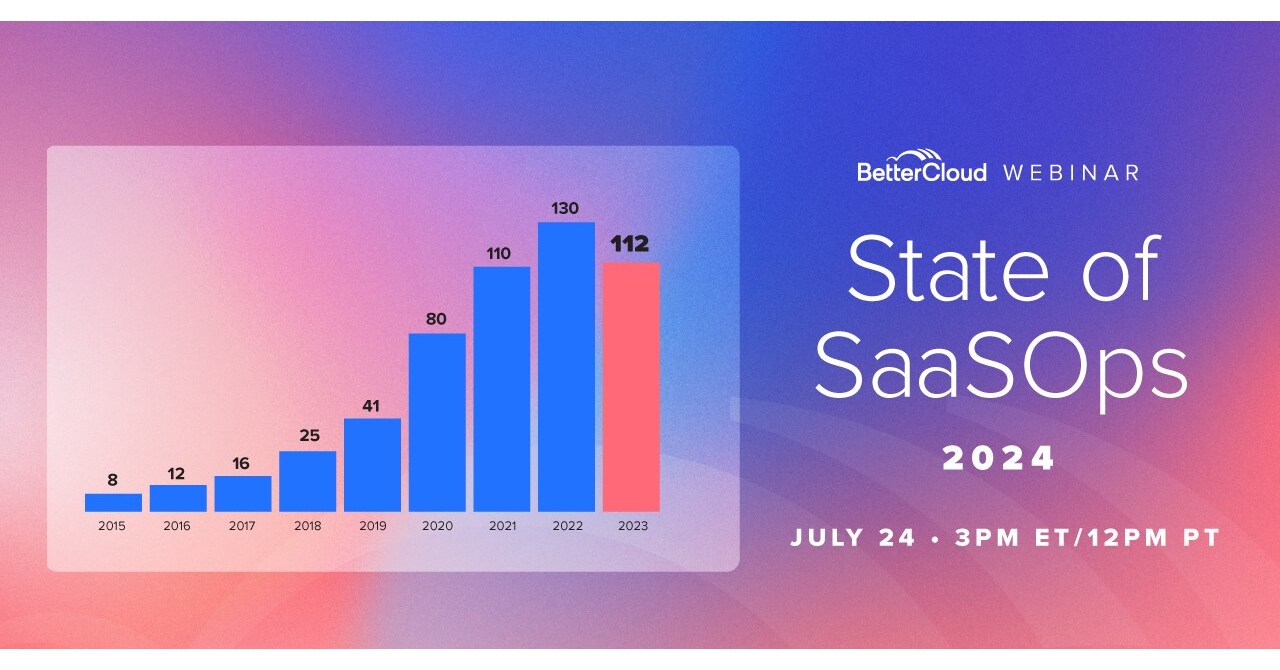 8
12
16
25
41
80
110
130
112

2015
2016
2017
2018
2019
2020
2021
2022
2023

BetterCloud WEBINAR

State of SaaSOps

2024

JULY 24 • 3PM ET/12PM PT